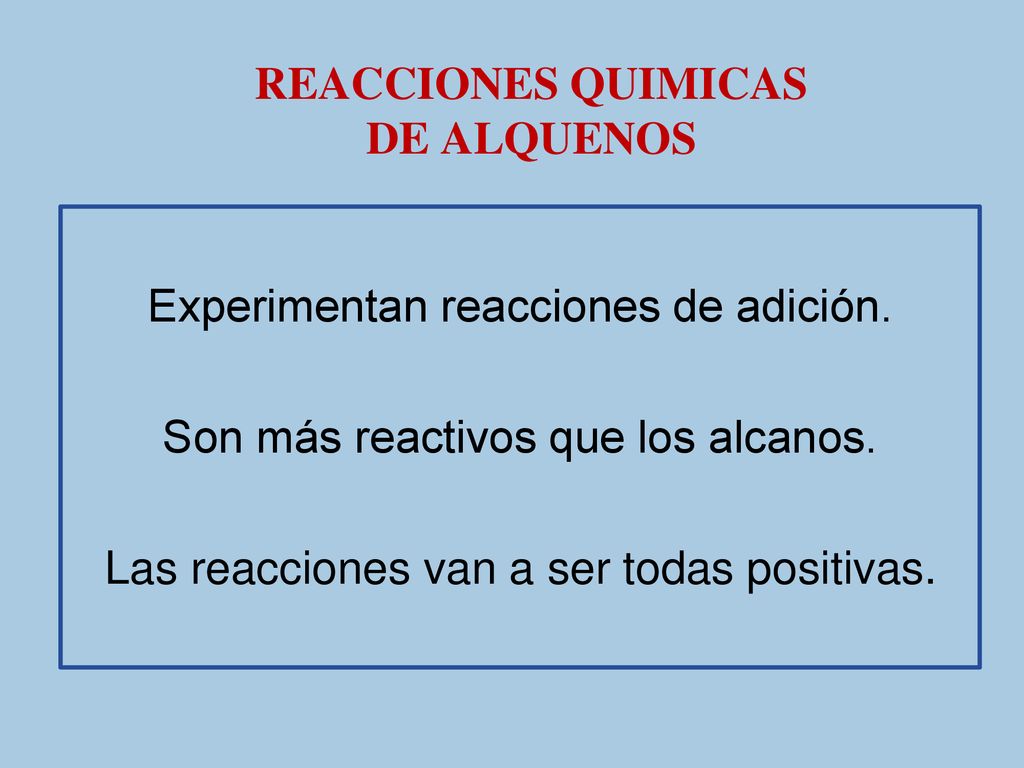 REACCIONES QUIMICAS
DE ALQUENOS

Experimentan reacciones de adición.

Son más reactivos que los alcanos.

Las reacciones van a ser todas positivas.